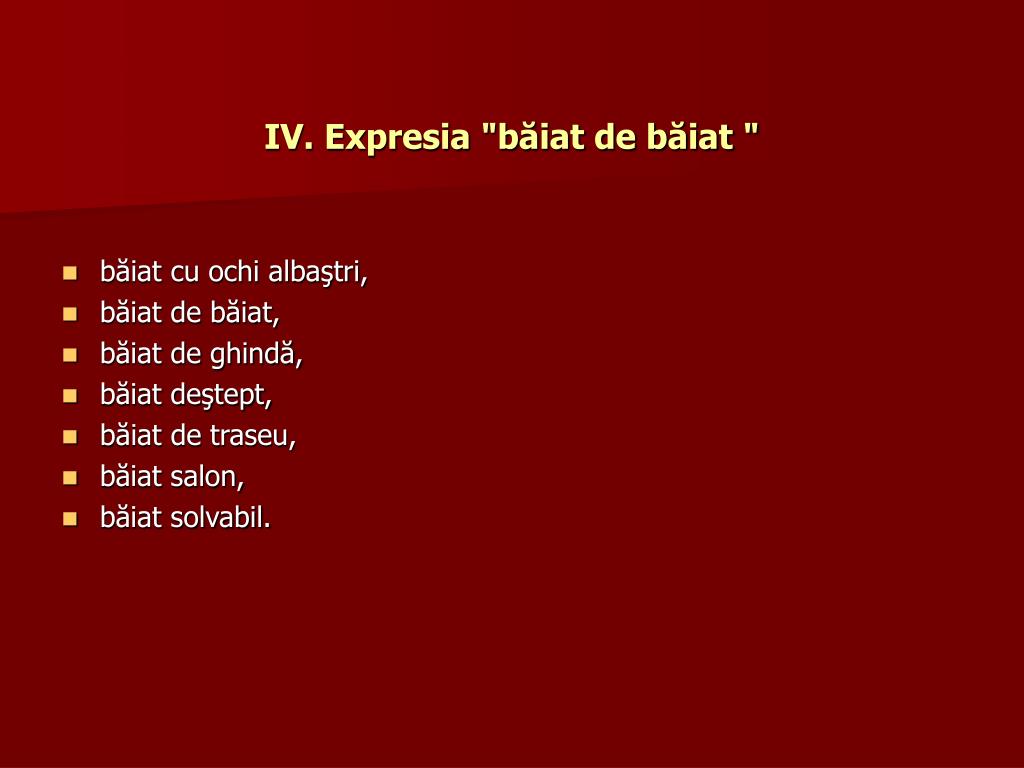 IV. Expresia "băiat de băiat "

- băiat cu ochi albaştri,
- băiat de băiat,
- băiat de ghindă,
- băiat deştept,
- băiat de traseu,
- băiat salon,
- băiat solvabil.